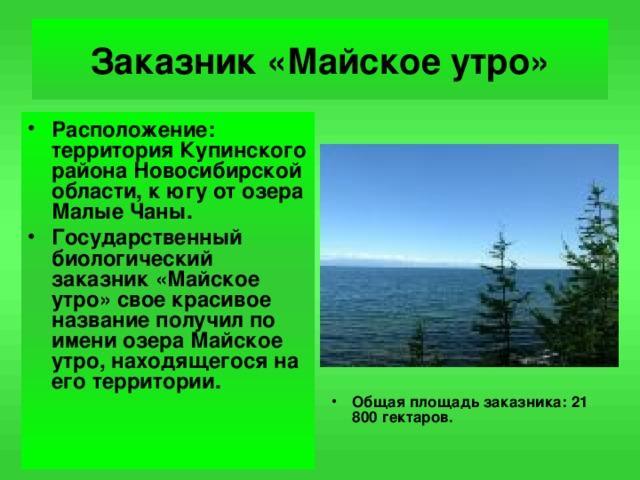 Заказник «Майское утро»

• Расположение: территория Купинского района Новосибирской области, к югу от озера Малые Чаны.

• Государственный биологический заказник «Майское утро» свое красивое название получил по имени озера Майское утро, находящегося на его территории.

• Общая площадь заказника: 21 800 гектаров.